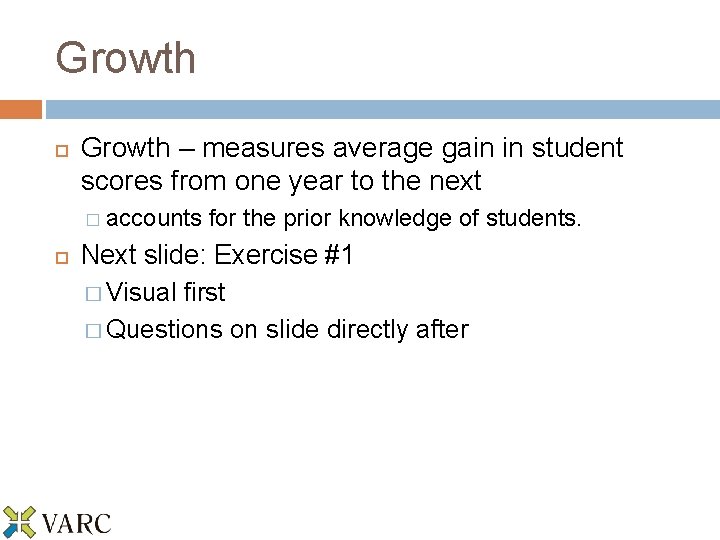 Growth

Growth – measures average gain in student scores from one year to the next

accounts for the prior knowledge of students.

Next slide: Exercise #1

Visual first

Questions on slide directly after

VARC